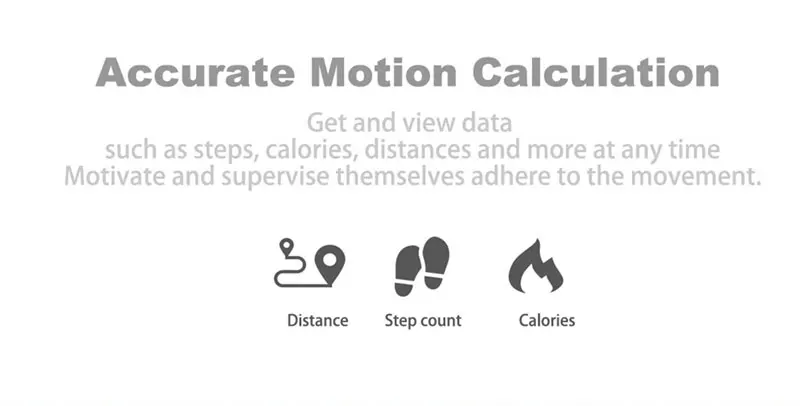 Accurate Motion Calculation

Get and view data
such as steps, calories, distances and more at any time
Motivate and supervise themselves adhere to the movement.

Distance

Step count

Calories